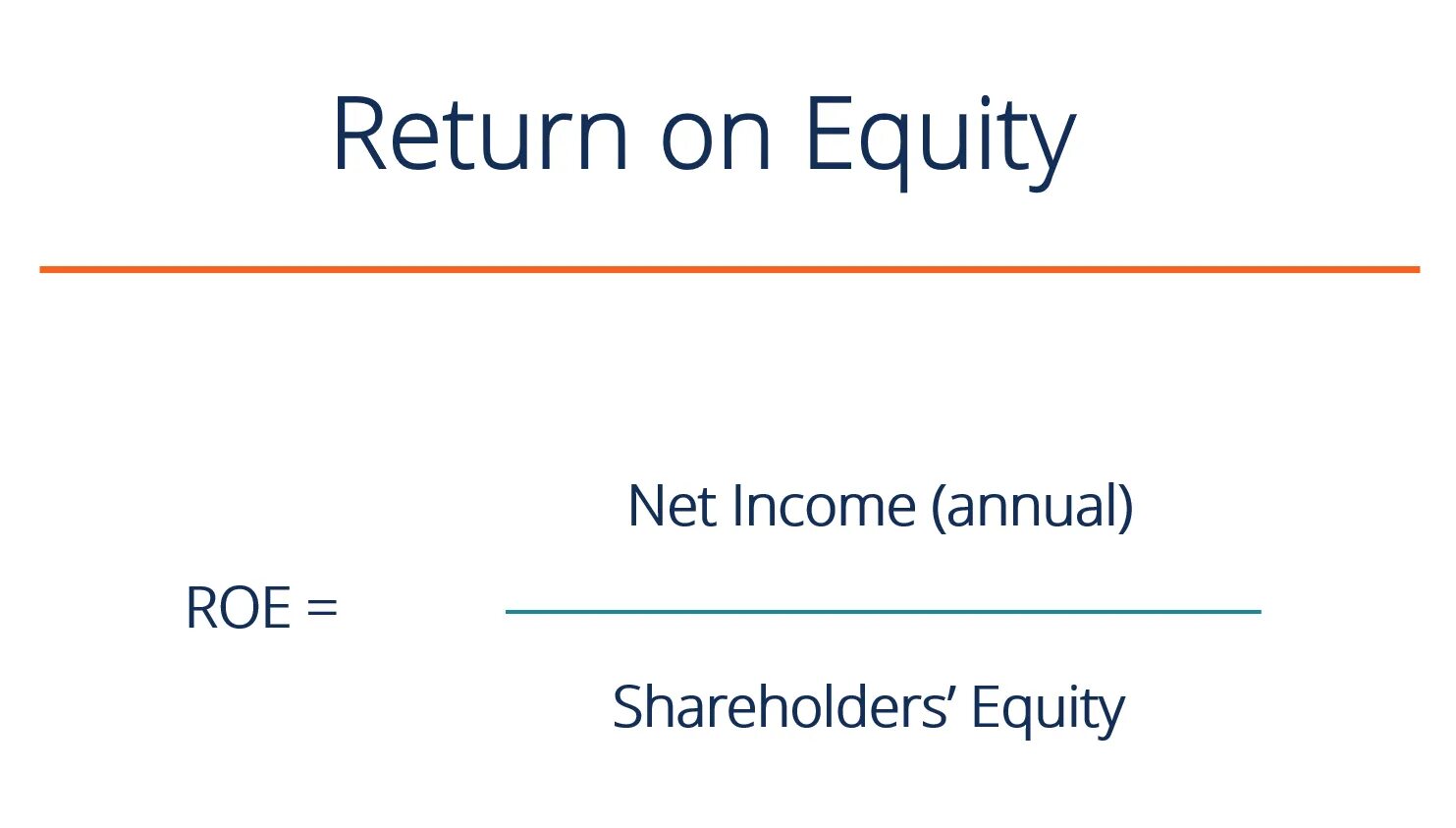 Return on Equity

$\text{ROE} = \frac{\text{Net Income (annual)}}{\text{Shareholders' Equity}}$